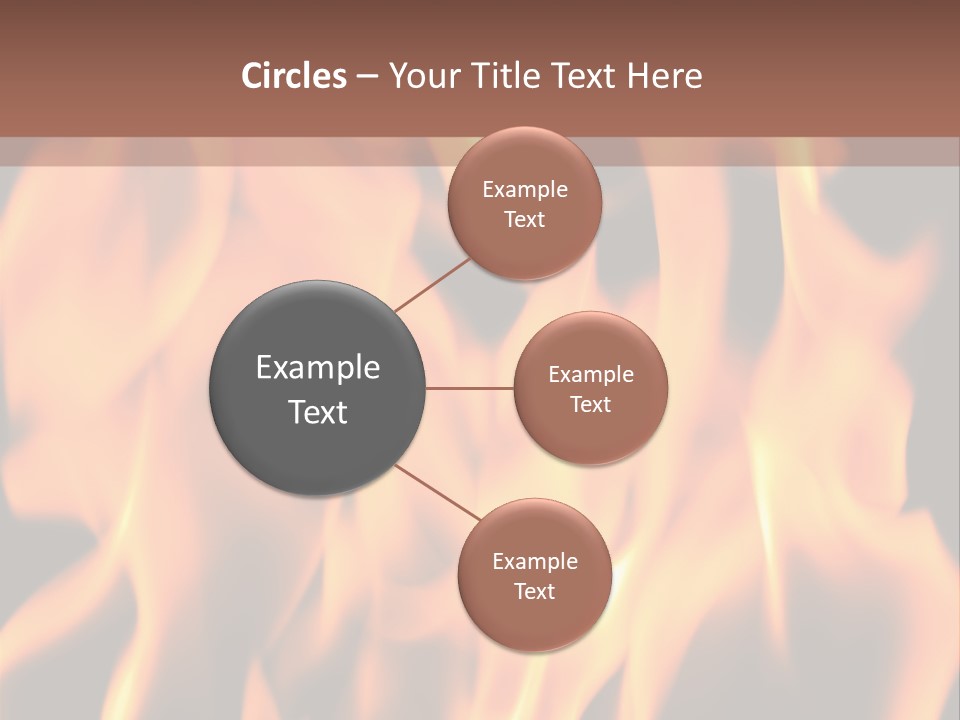 Circles – Your Title Text Here

Example Text

Example Text

Example Text

Example Text